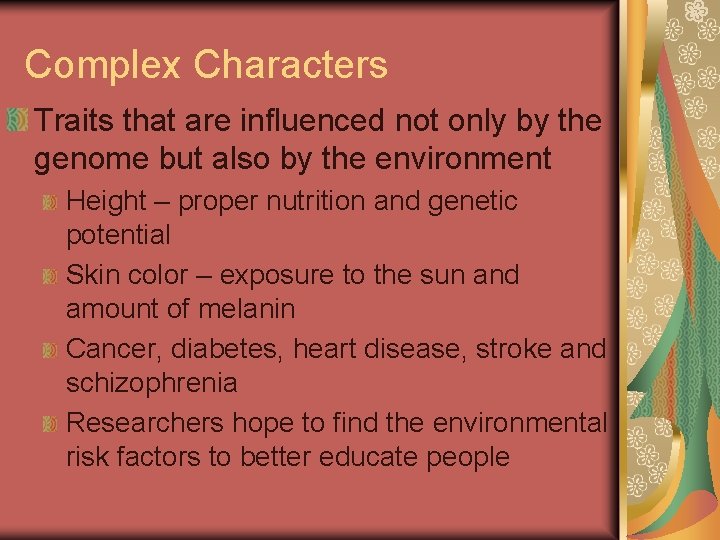 Complex Characters

Traits that are influenced not only by the genome but also by the environment

Height – proper nutrition and genetic potential

Skin color – exposure to the sun and amount of melanin

Cancer, diabetes, heart disease, stroke and schizophrenia

Researchers hope to find the environmental risk factors to better educate people